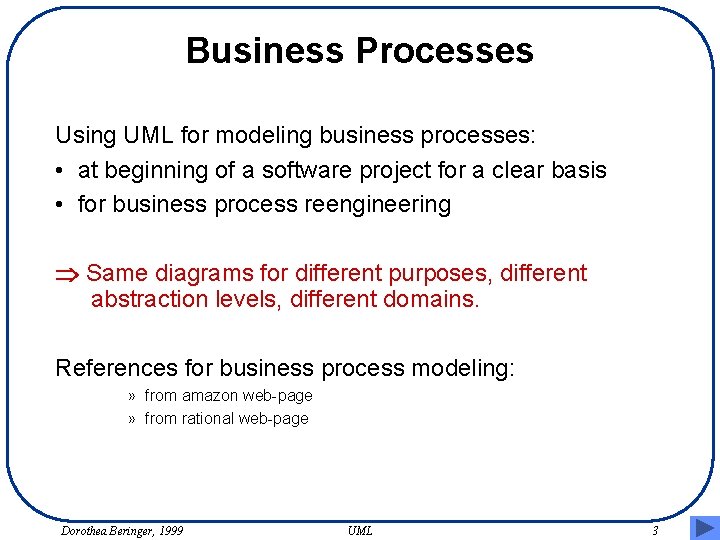 Business Processes

Using UML for modeling business processes:

• at beginning of a software project for a clear basis
• for business process reengineering

$\Rightarrow$ Same diagrams for different purposes, different abstraction levels, different domains.

References for business process modeling:

» from amazon web-page
» from rational web-page

Dorothea Beringer, 1999 UML 3